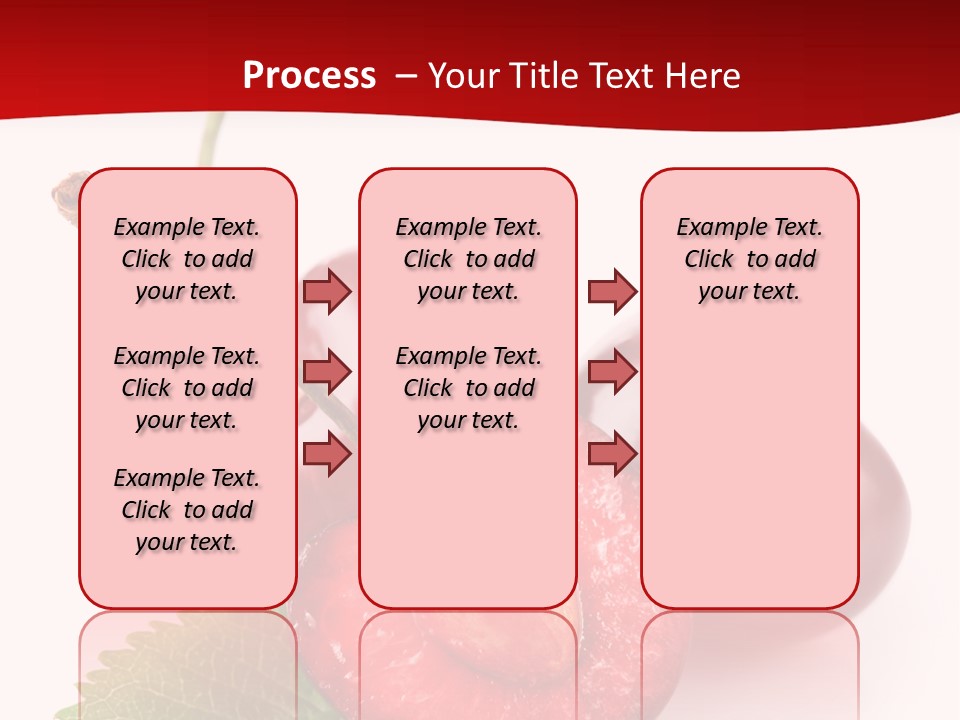 Process – Your Title Text Here

Example Text. Click to add your text.

Example Text. Click to add your text.

Example Text. Click to add your text.

Example Text. Click to add your text.

Example Text. Click to add your text.

Example Text. Click to add your text.